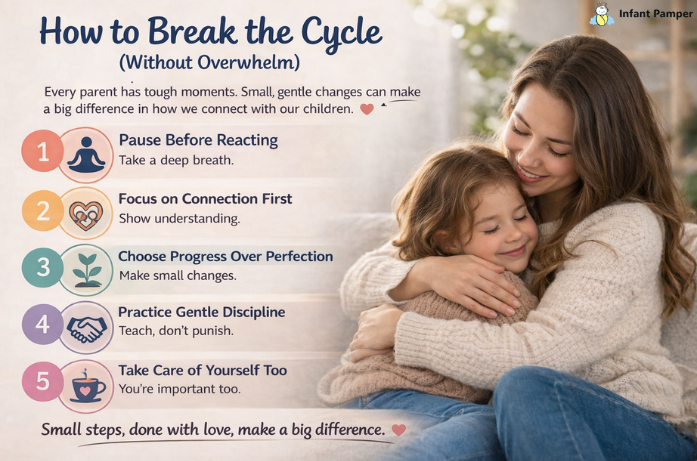 Infant Pamper

How to Break the Cycle
(Without Overwhelm)

Every parent has tough moments. Small, gentle changes can make a big difference in how we connect with our children.

1 Pause Before Reacting
Take a deep breath.

2 Focus on Connection First
Show understanding.

3 Choose Progress Over Perfection
Make small changes.

4 Practice Gentle Discipline
Teach, don't punish.

5 Take Care of Yourself Too
You're important too.

Small steps, done with love, make a big difference.